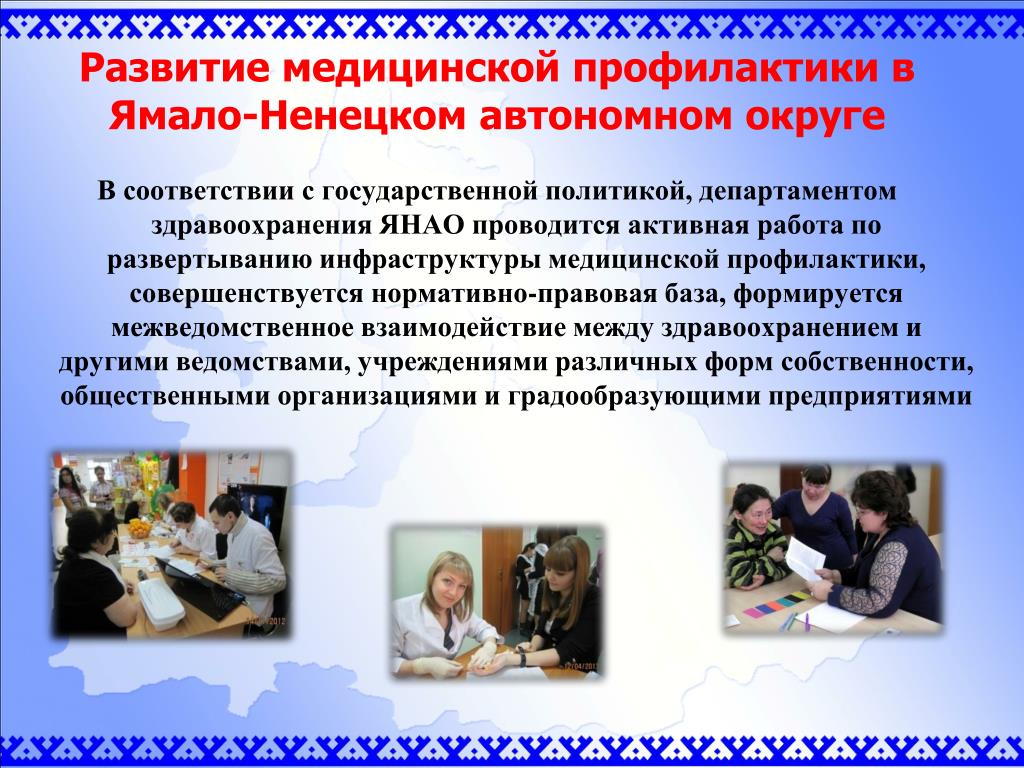 Развитие медицинской профилактики в Ямало-Ненецком автономном округе

В соответствии с государственной политикой, департаментом здравоохранения ЯНАО проводится активная работа по развертыванию инфраструктуры медицинской профилактики, совершенствуется нормативно-правовая база, формируется межведомственное взаимодействие между здравоохранением и другими ведомствами, учреждениями различных форм собственности, общественными организациями и градообразующими предприятиями